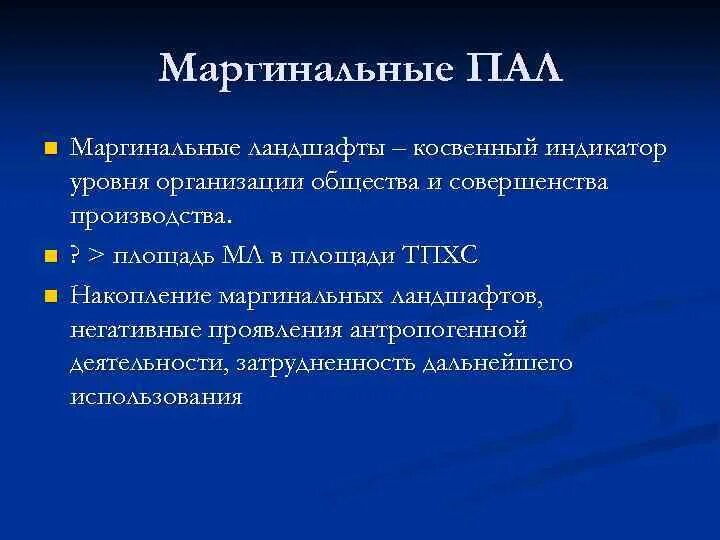 Маргинальные ПАЛ

Маргинальные ландшафты – косвенный индикатор уровня организации общества и совершенства производства.

? > площадь МЛ в площади ТПХС

Накопление маргинальных ландшафтов, негативные проявления антропогенной деятельности, затрудненность дальнейшего использования